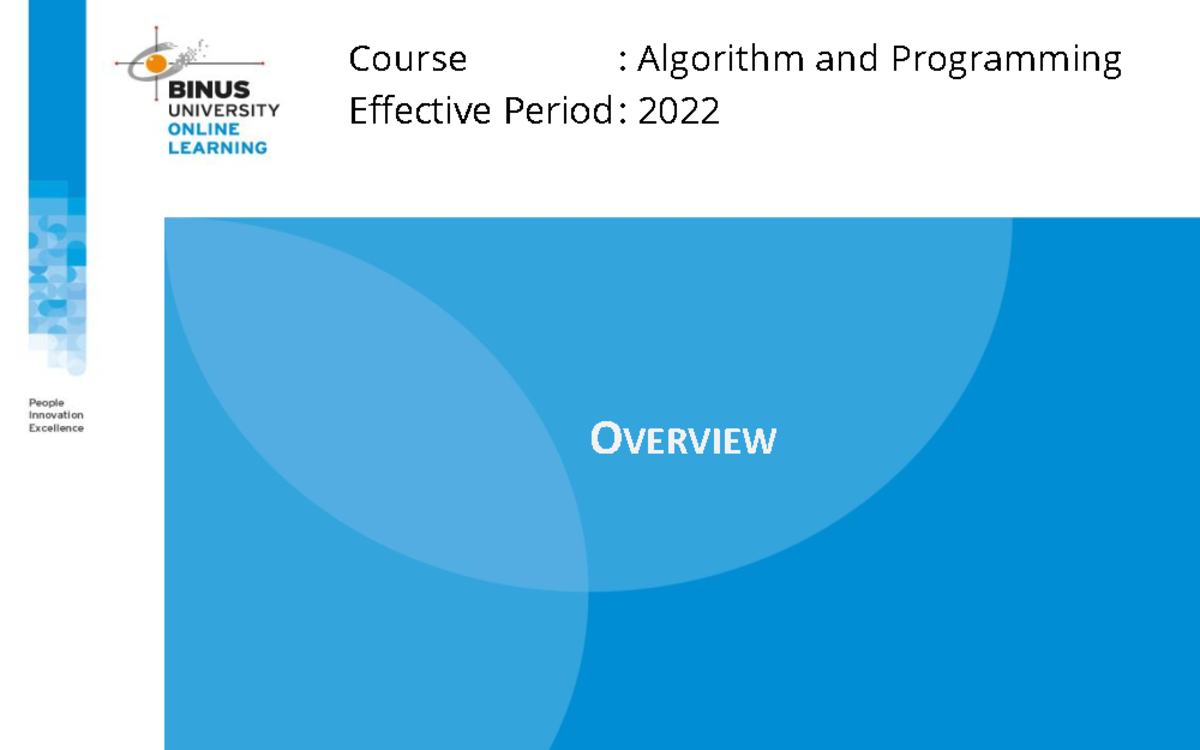 BINUS UNIVERSITY ONLINE LEARNING

Course : Algorithm and Programming
Effective Period : 2022

People
Innovation
Excellence

OVERVIEW